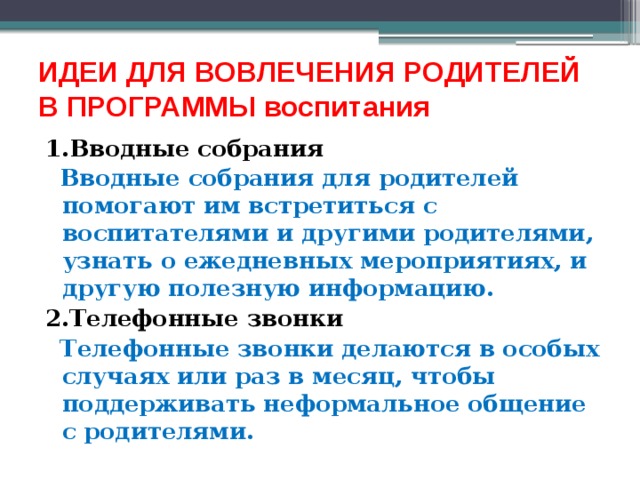 ИДЕИ ДЛЯ ВОВЛЕЧЕНИЯ РОДИТЕЛЕЙ В ПРОГРАММЫ воспитания

1.Вводные собрания

Вводные собрания для родителей помогают им встретиться с воспитателями и другими родителями, узнать о ежедневных мероприятиях, и другую полезную информацию.

2.Телефонные звонки

Телефонные звонки делаются в особых случаях или раз в месяц, чтобы поддерживать неформальное общение с родителями.